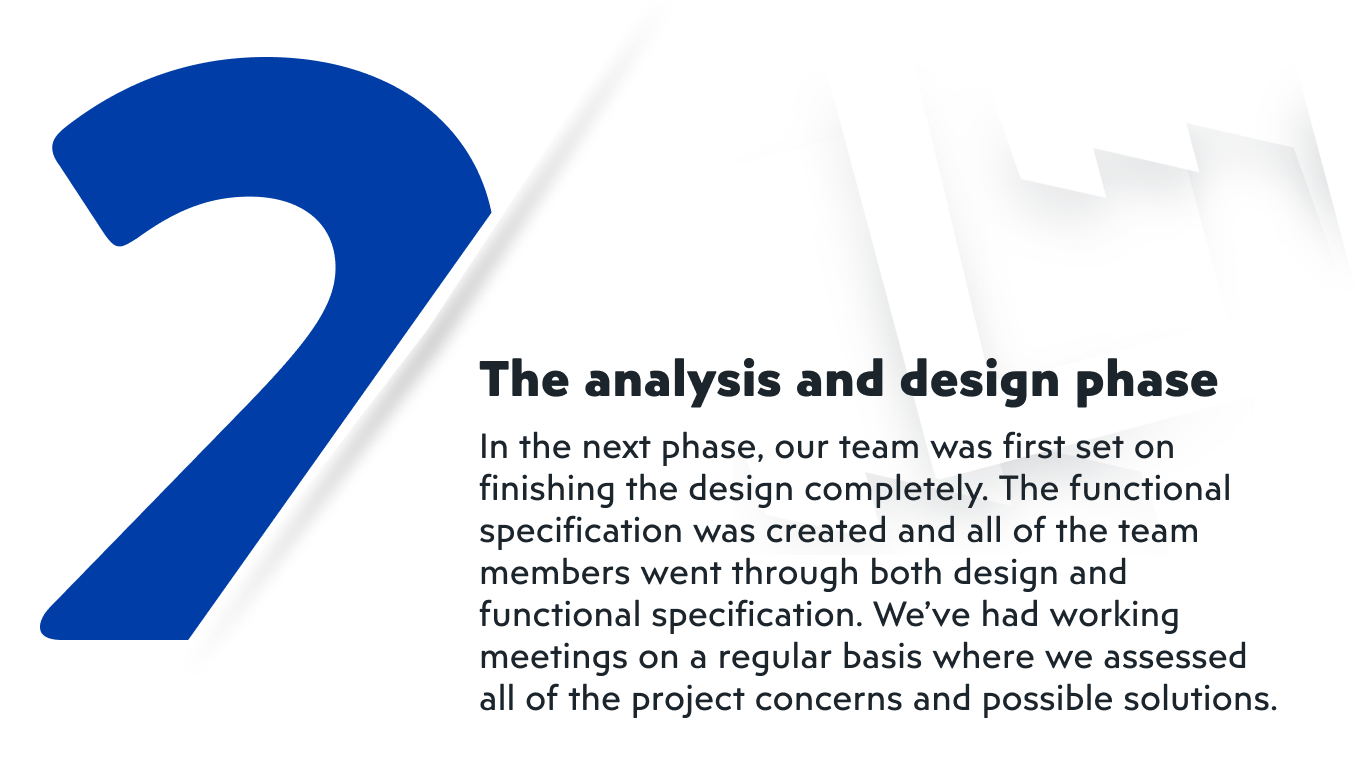 2

The analysis and design phase

In the next phase, our team was first set on finishing the design completely. The functional specification was created and all of the team members went through both design and functional specification. We've had working meetings on a regular basis where we assessed all of the project concerns and possible solutions.